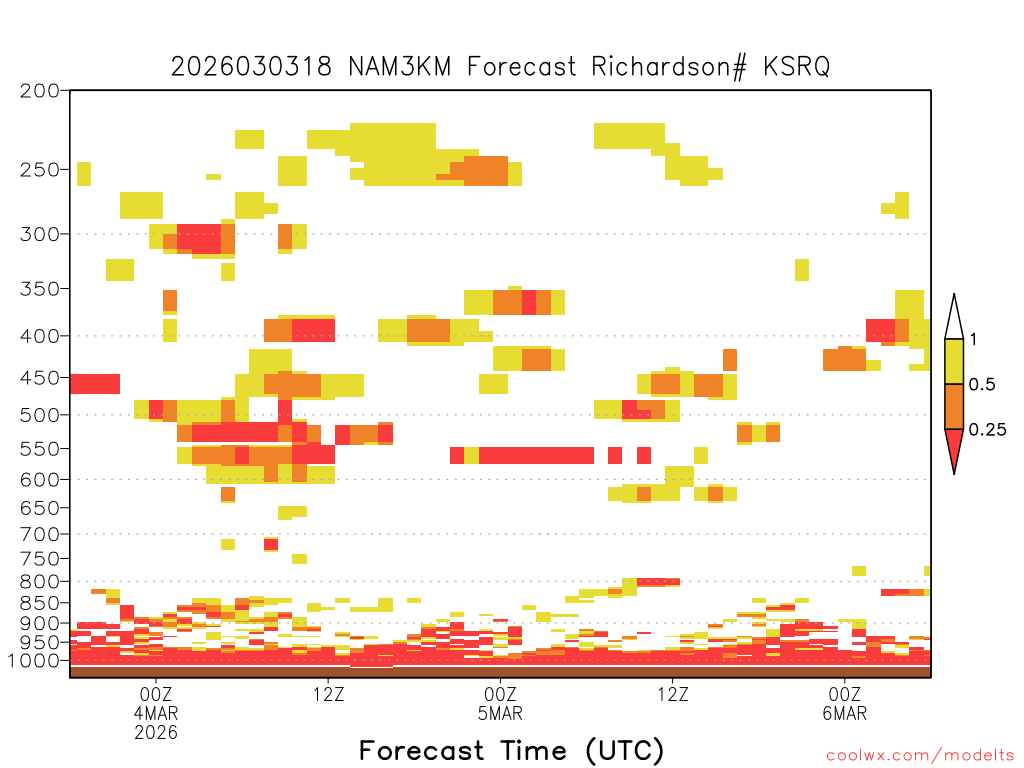 2026030318 NAM3KM Forecast Richardson# KSRQ

200
250
300
350
400
450
500
550
600
650
700
750
800
850
900
950
1000

1
0.5
0.25

00Z
4MAR
2026

12Z

00Z
5MAR

12Z

00Z
6MAR

Forecast Time (UTC)

coolwx.com/modelts